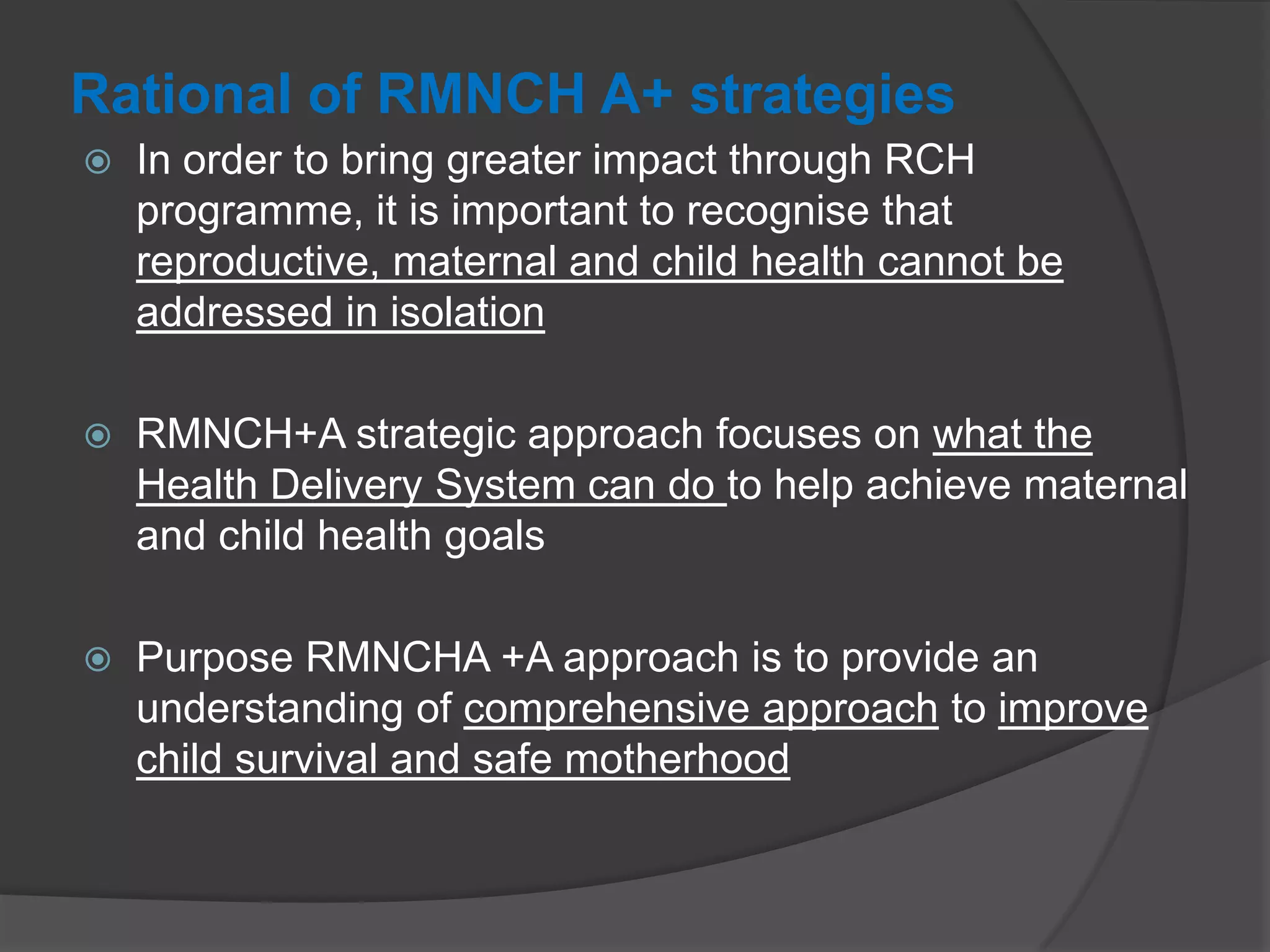 Rational of RMNCH A+ strategies

In order to bring greater impact through RCH programme, it is important to recognise that reproductive, maternal and child health cannot be addressed in isolation

RMNCH+A strategic approach focuses on what the Health Delivery System can do to help achieve maternal and child health goals

Purpose RMNCHA +A approach is to provide an understanding of comprehensive approach to improve child survival and safe motherhood